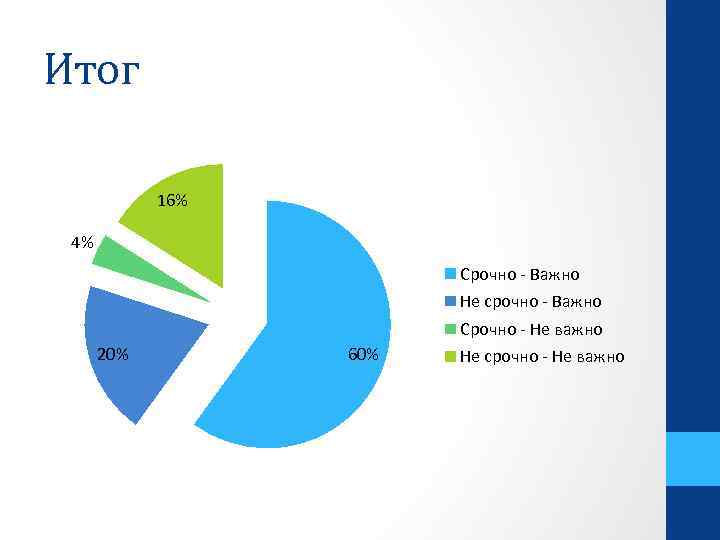 Итог

16%

4%

20%

60%

Срочно - Важно
Не срочно - Важно
Срочно - Не важно
Не срочно - Не важно